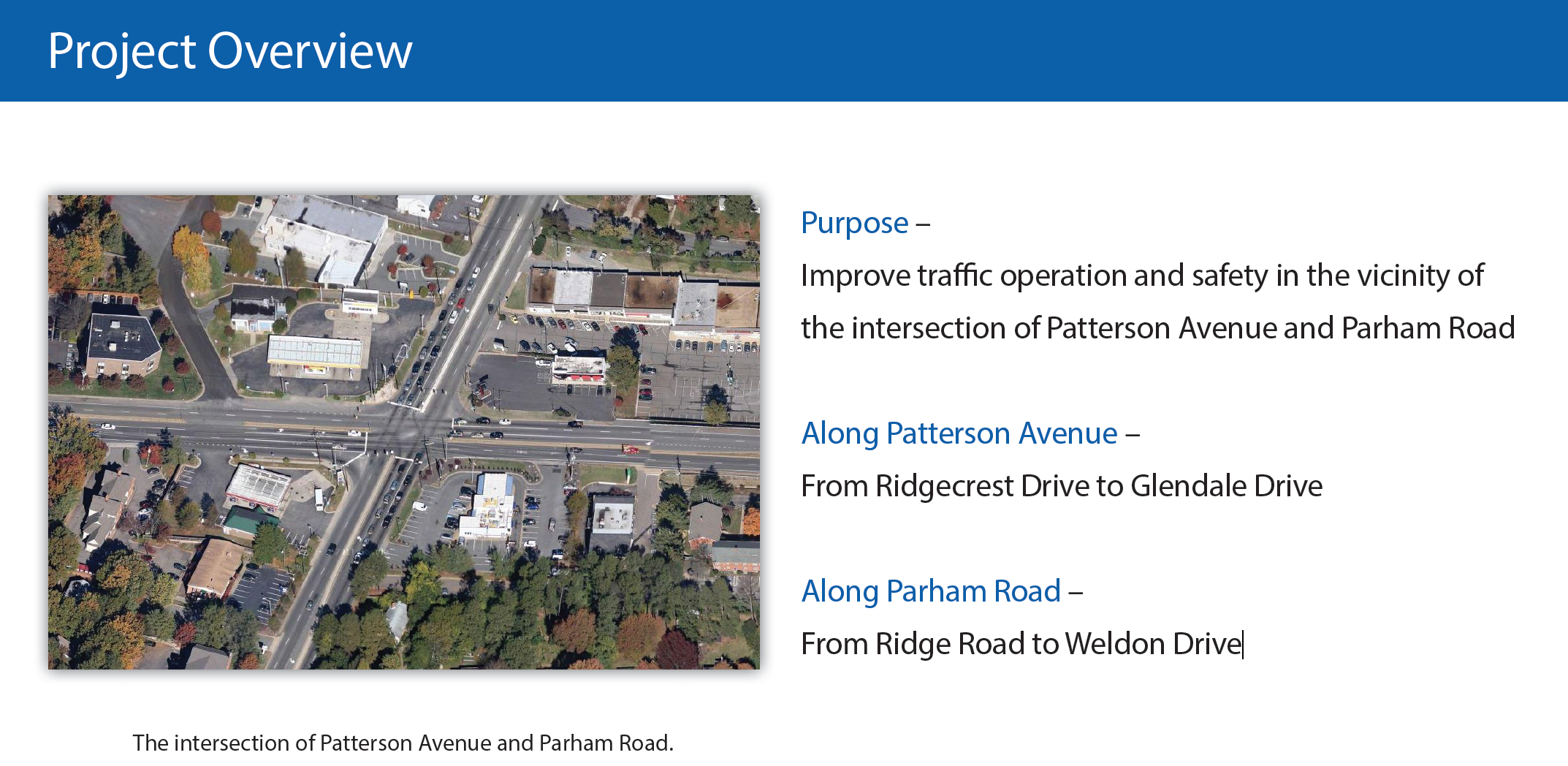 Project Overview

Purpose –

Improve traffic operation and safety in the vicinity of the intersection of Patterson Avenue and Parham Road

Along Patterson Avenue –

From Ridgecrest Drive to Glendale Drive

Along Parham Road –

From Ridge Road to Weldon Drive

The intersection of Patterson Avenue and Parham Road.